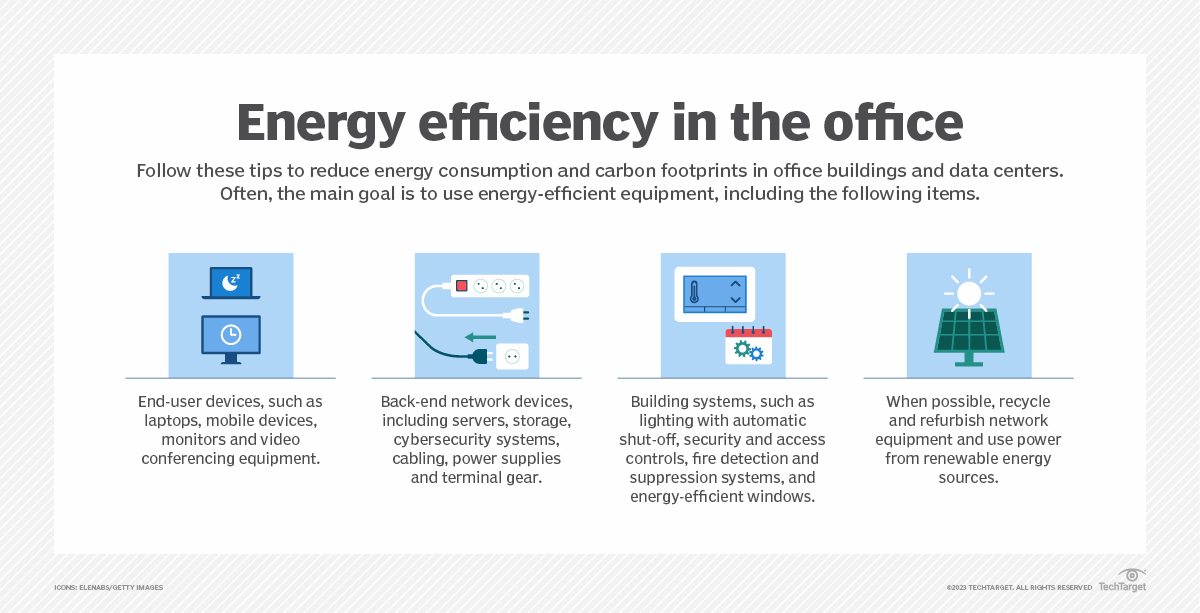 Energy efficiency in the office

Follow these tips to reduce energy consumption and carbon footprints in office buildings and data centers. Often, the main goal is to use energy-efficient equipment, including the following items.

End-user devices, such as laptops, mobile devices, monitors and video conferencing equipment.

Back-end network devices, including servers, storage, cybersecurity systems, cabling, power supplies and terminal gear.

Building systems, such as lighting with automatic shut-off, security and access controls, fire detection and suppression systems, and energy-efficient windows.

When possible, recycle and refurbish network equipment and use power from renewable energy sources.

ICONS: ELENABS/GETTY IMAGES

©2023 TECHTARGET. ALL RIGHTS RESERVED TechTarget